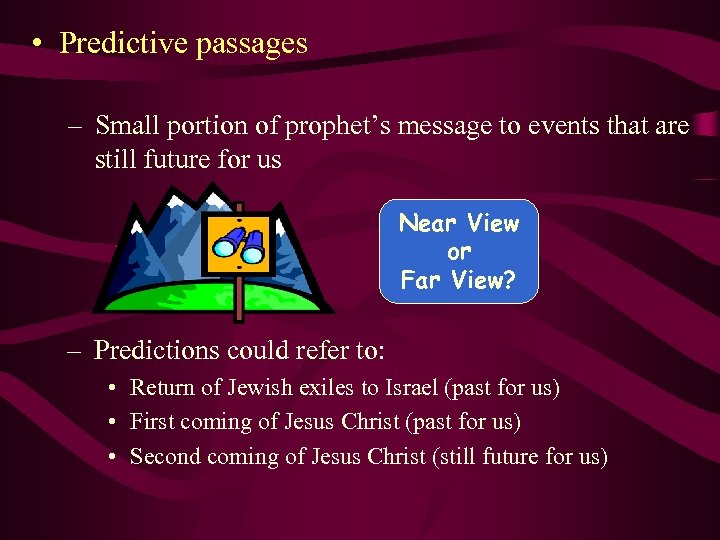 • Predictive passages

– Small portion of prophet’s message to events that are still future for us

Near View
or
Far View?

– Predictions could refer to:

• Return of Jewish exiles to Israel (past for us)
• First coming of Jesus Christ (past for us)
• Second coming of Jesus Christ (still future for us)